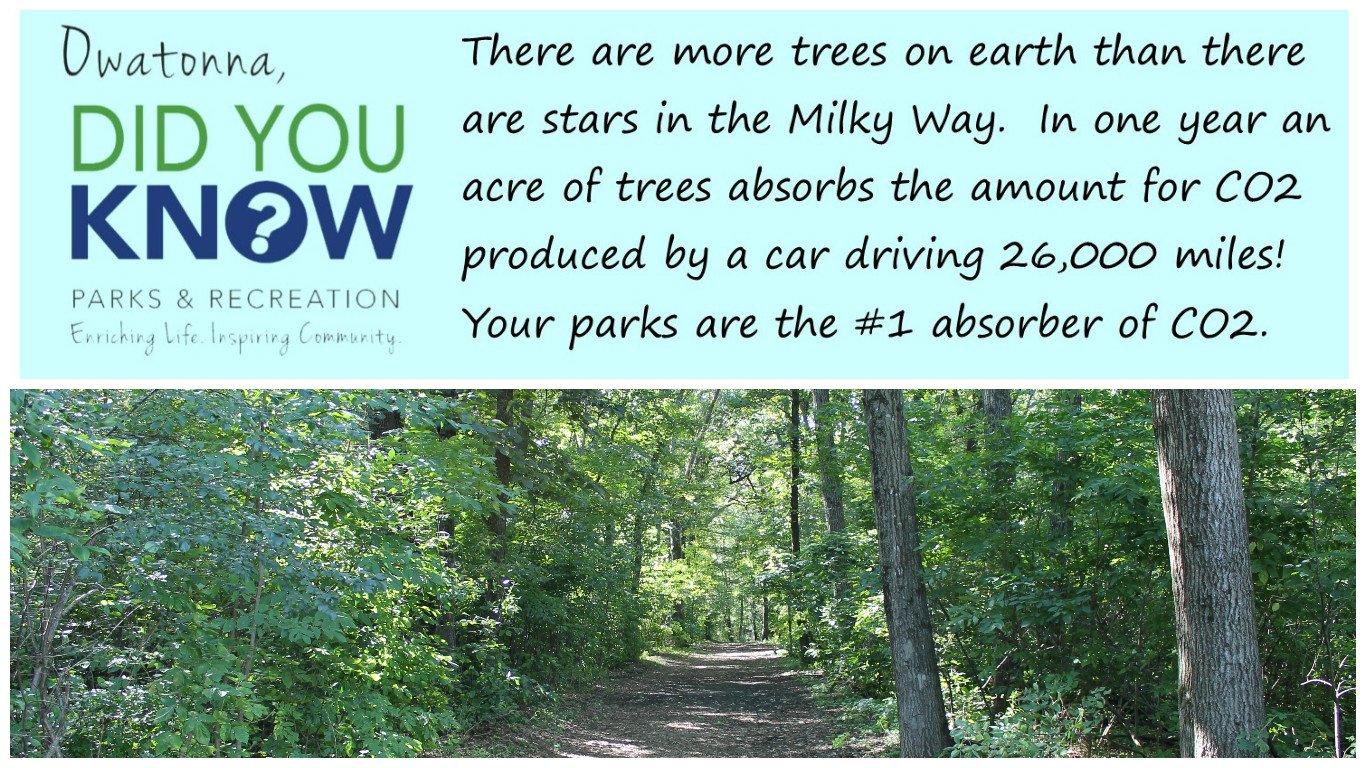 Owatonna,
DID YOU KNOW?
PARKS & RECREATION
Enriching Life. Inspiring Community.

There are more trees on earth than there are stars in the Milky Way. In one year an acre of trees absorbs the amount for CO2 produced by a car driving 26,000 miles! Your parks are the #1 absorber of CO2.